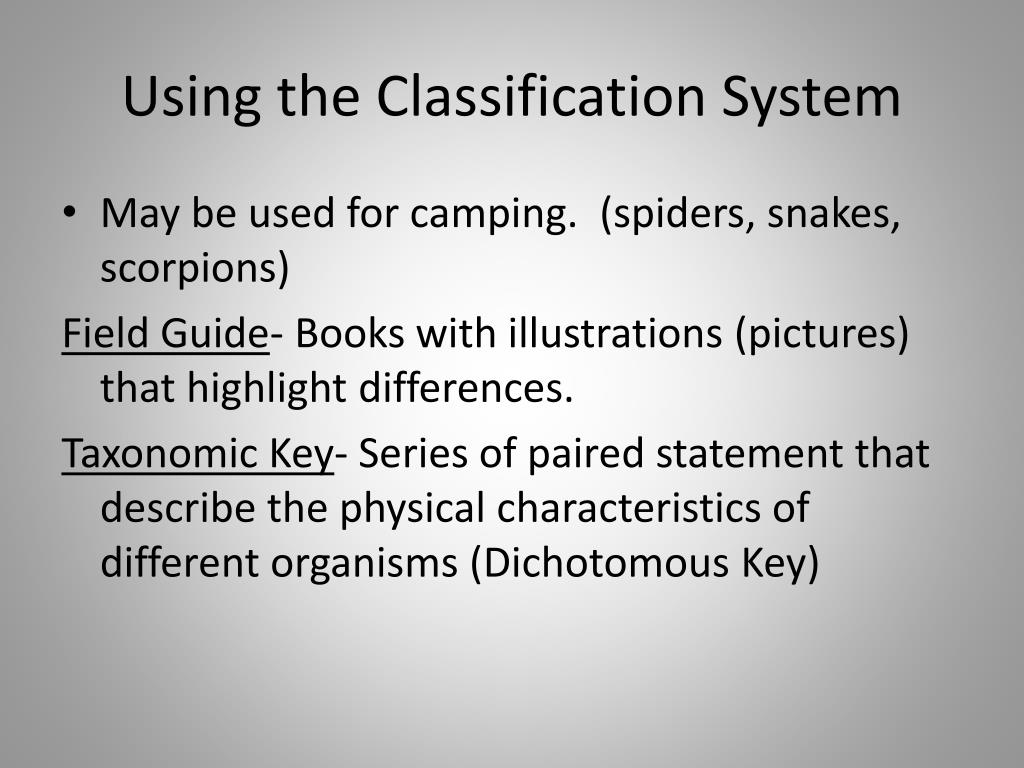 Using the Classification System

• May be used for camping.  (spiders, snakes, scorpions)

Field Guide- Books with illustrations (pictures) that highlight differences.

Taxonomic Key- Series of paired statement that describe the physical characteristics of different organisms (Dichotomous Key)